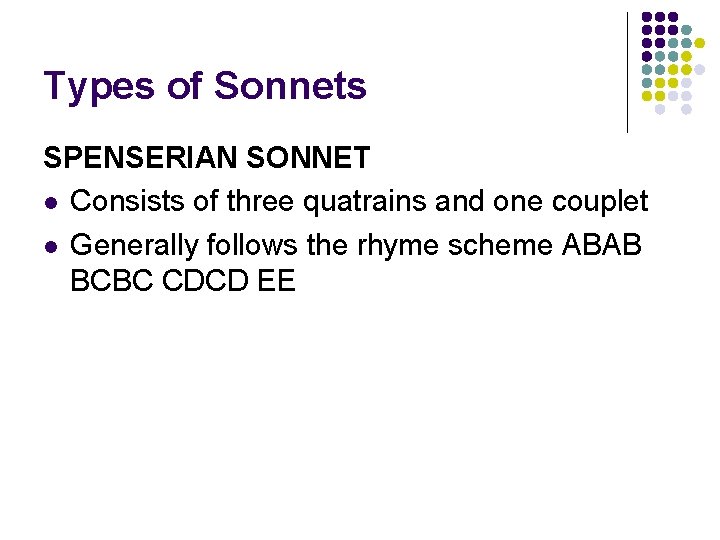 Types of Sonnets

SPENSERIAN SONNET

- Consists of three quatrains and one couplet
- Generally follows the rhyme scheme ABAB BCBC CDCD EE